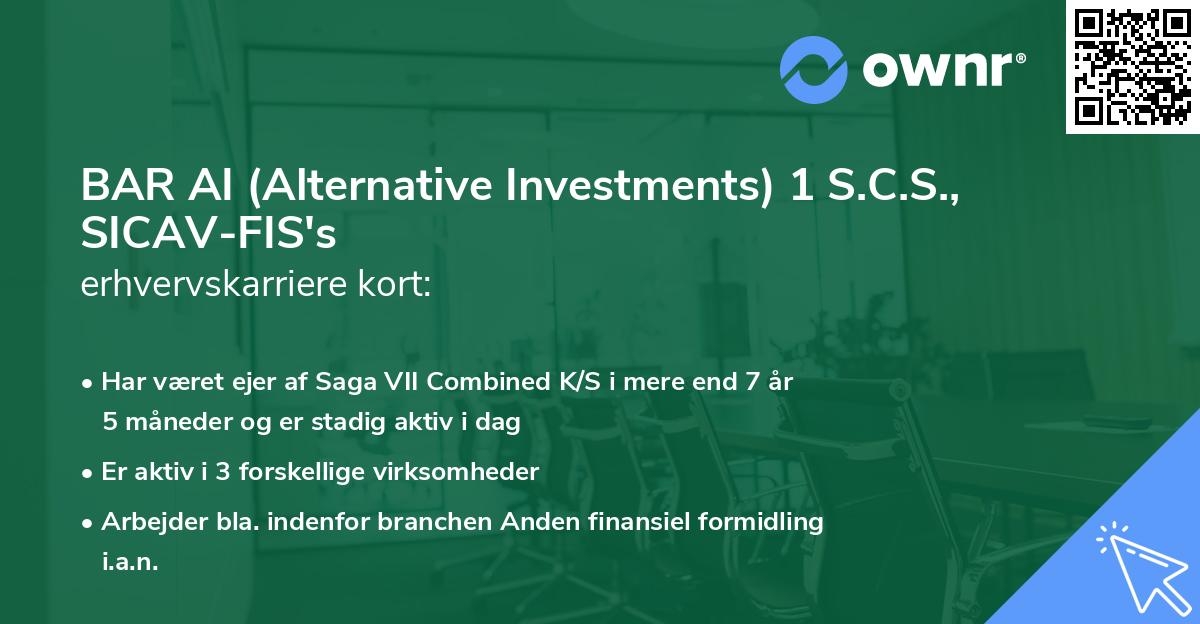 ownr®

BAR AI (Alternative Investments) 1 S.C.S., SICAV-FIS's
erhvervskarriere kort:

• Har været ejer af Saga VII Combined K/S i mere end 7 år 5 måneder og er stadig aktiv i dag
• Er aktiv i 3 forskellige virksomheder
• Arbejder bla. indenfor branchen Anden finansiel formidling i.a.n.